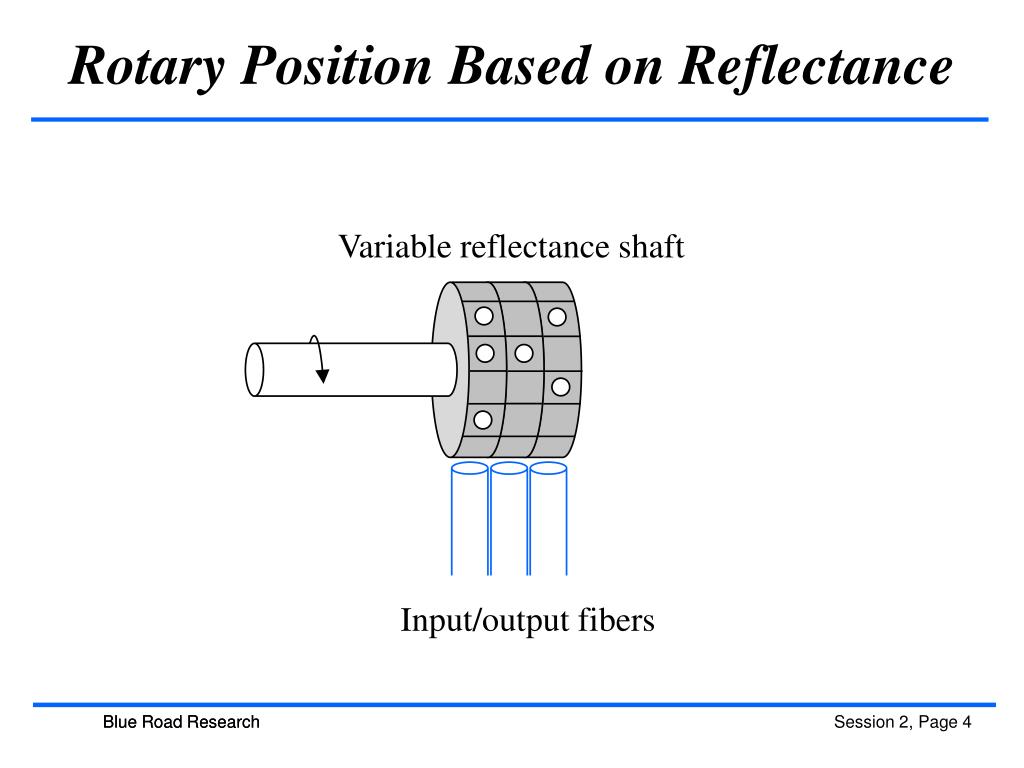 Rotary Position Based on Reflectance

Variable reflectance shaft

Input/output fibers

Blue Road Research

Session 2, Page 4